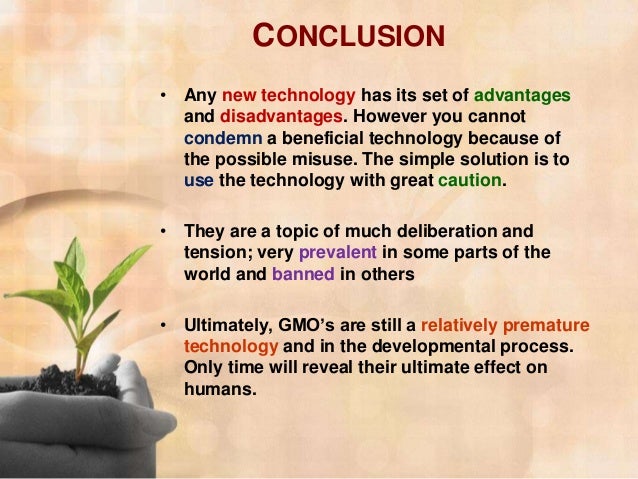 CONCLUSION

• Any new technology has its set of advantages and disadvantages. However you cannot condemn a beneficial technology because of the possible misuse. The simple solution is to use the technology with great caution.

• They are a topic of much deliberation and tension; very prevalent in some parts of the world and banned in others

• Ultimately, GMO's are still a relatively premature technology and in the developmental process. Only time will reveal their ultimate effect on humans.